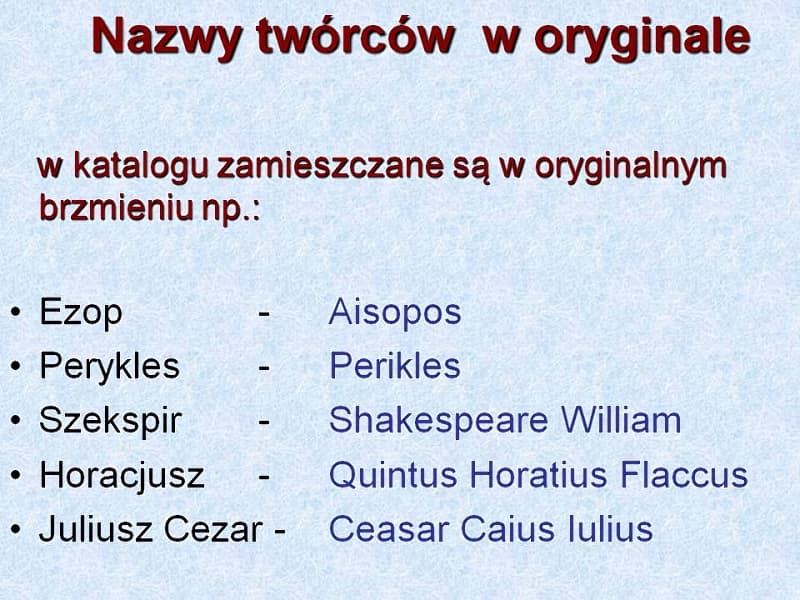 Nazwy twórców w oryginale

w katalogu zamieszczane są w oryginalnym brzmieniu np.:

• Ezop - Aisopos
• Perykles - Perikles
• Szekspir - Shakespeare William
• Horacjusz - Quintus Horatius Flaccus
• Juliusz Cezar - Ceasar Caius Iulius